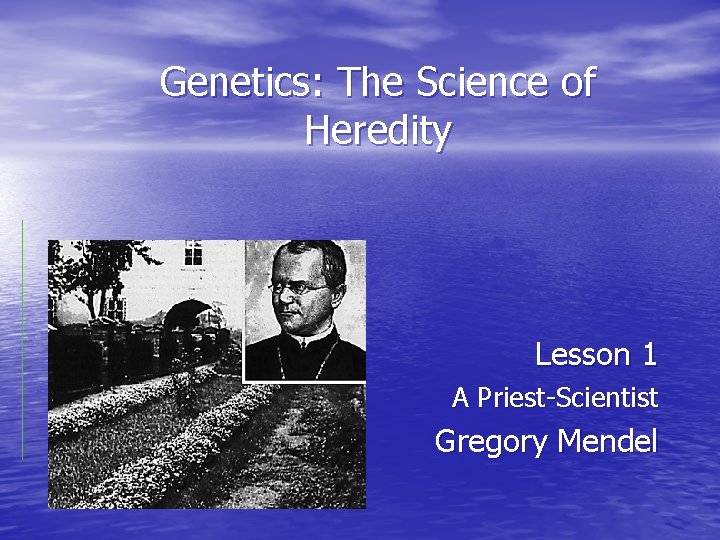 Genetics: The Science of Heredity

Lesson 1
A Priest-Scientist
Gregory Mendel